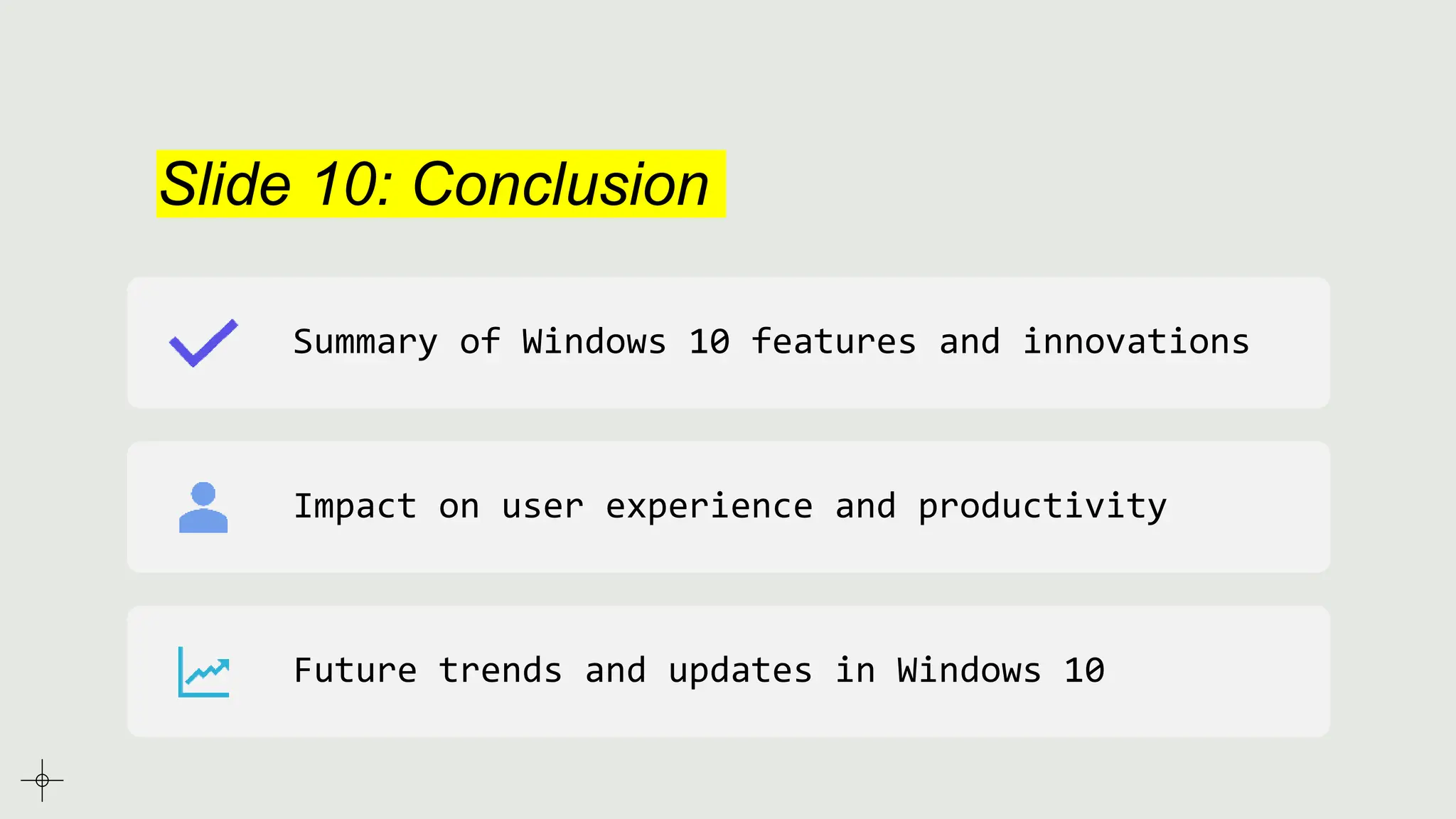 Slide 10: Conclusion

Summary of Windows 10 features and innovations

Impact on user experience and productivity

Future trends and updates in Windows 10